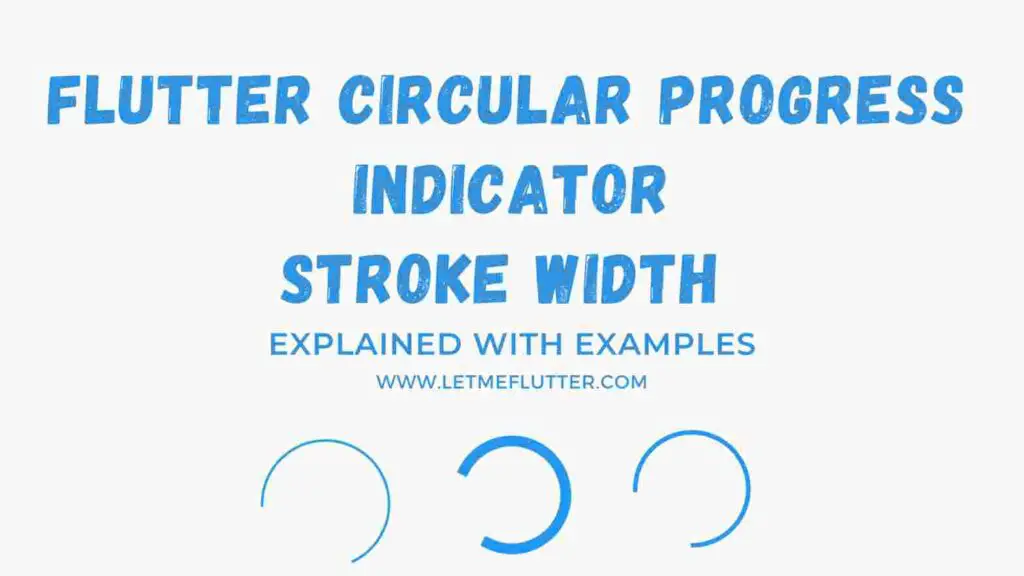 FLUTTER CIRCULAR PROGRESS INDICATOR
STROKE WIDTH

EXPLAINED WITH EXAMPLES

WWW.LETMEFLUTTER.COM